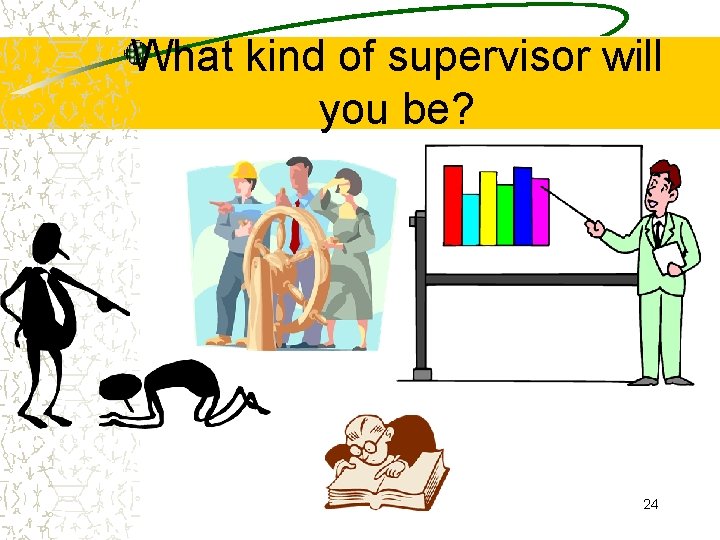 What kind of supervisor will you be?

24